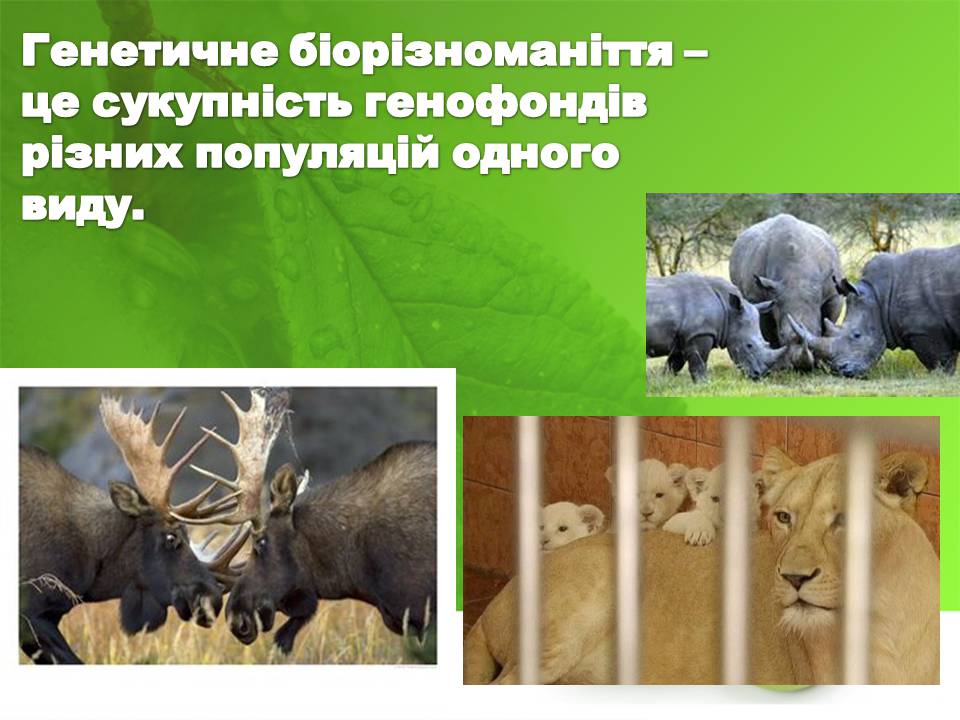 Генетичне біорізноманіття – це сукупність генофондів різних популяцій одного виду.